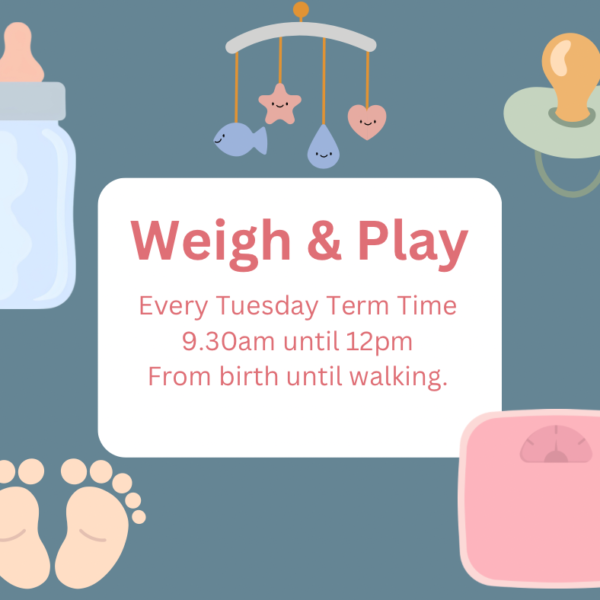 Weigh & Play

Every Tuesday Term Time
9.30am until 12pm
From birth until walking.